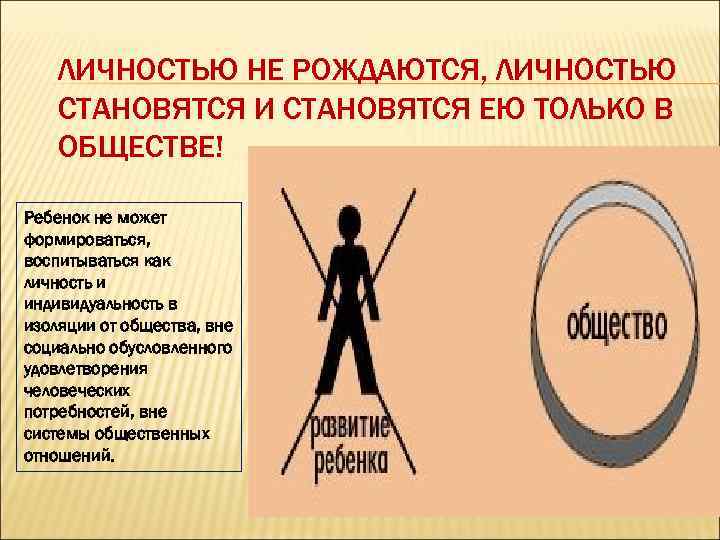 ЛИЧНОСТЬЮ НЕ РОЖДАЮТСЯ, ЛИЧНОСТЬЮ СТАНОВЯТСЯ И СТАНОВЯТСЯ ЕЮ ТОЛЬКО В ОБЩЕСТВЕ!

Ребенок не может формироваться, воспитываться как личность и индивидуальность в изоляции от общества, вне социально обусловленного удовлетворения человеческих потребностей, вне системы общественных отношений.

развитие ребенка

общество